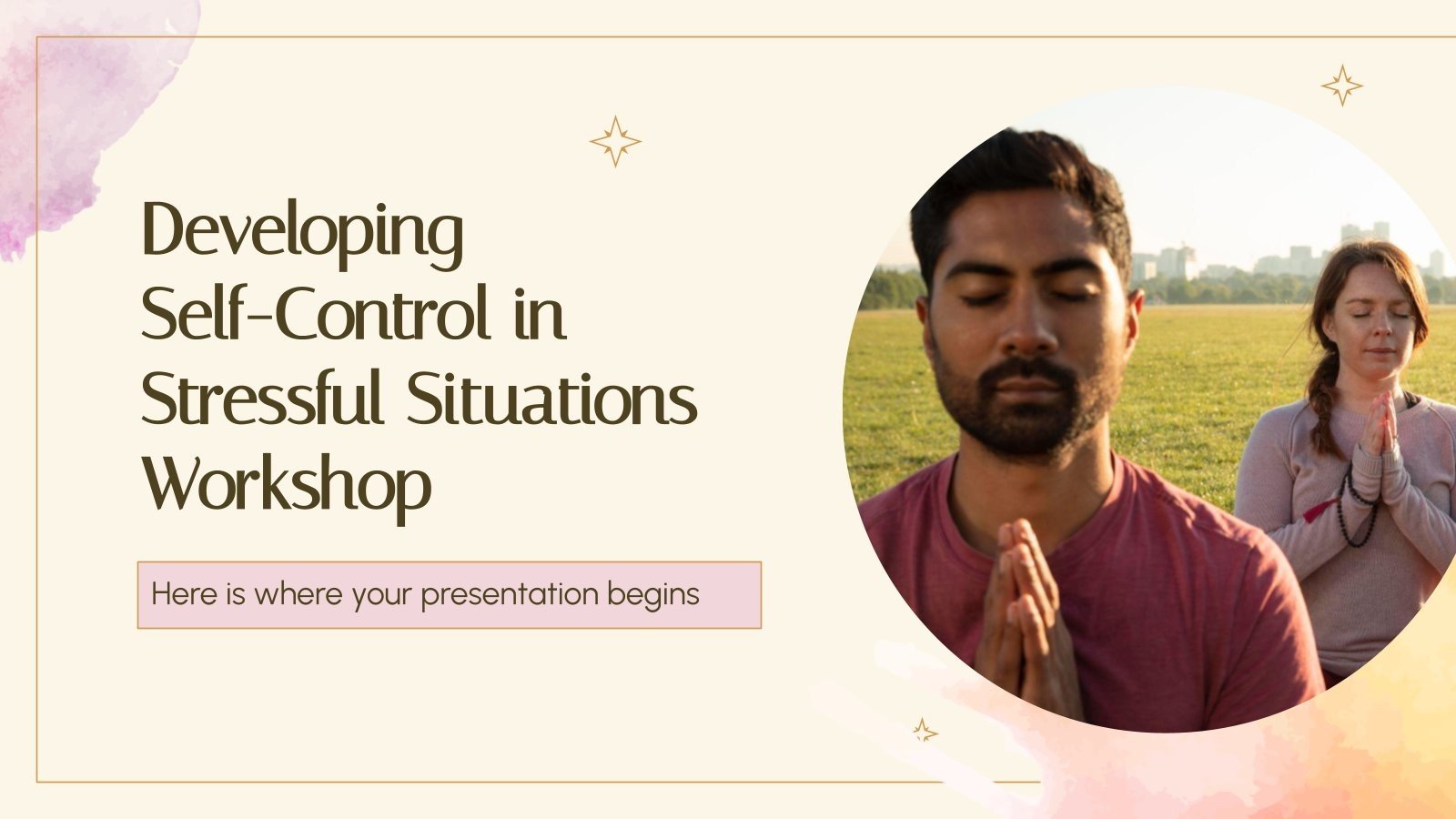 Developing Self-Control in Stressful Situations Workshop

Here is where your presentation begins